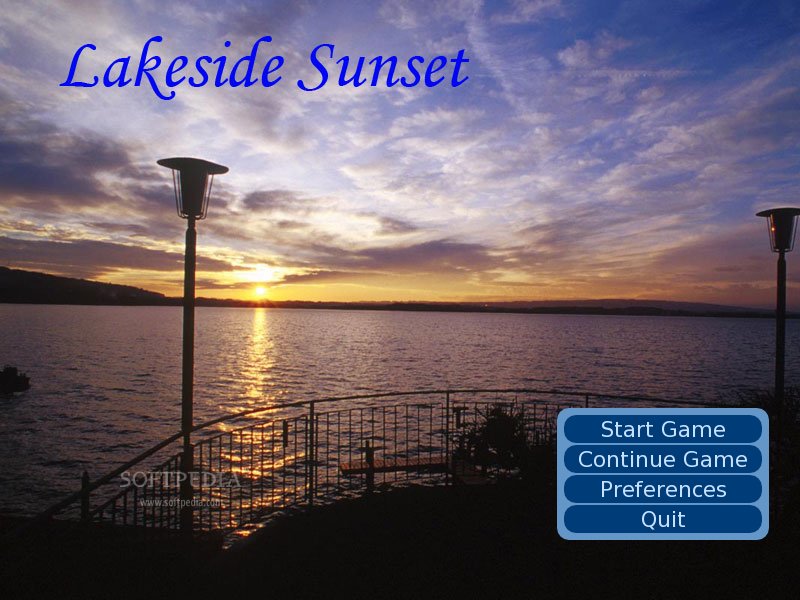 Lakeside Sunset

SOFTPEDIA
www.softpedia.com

Start Game
Continue Game
Preferences
Quit